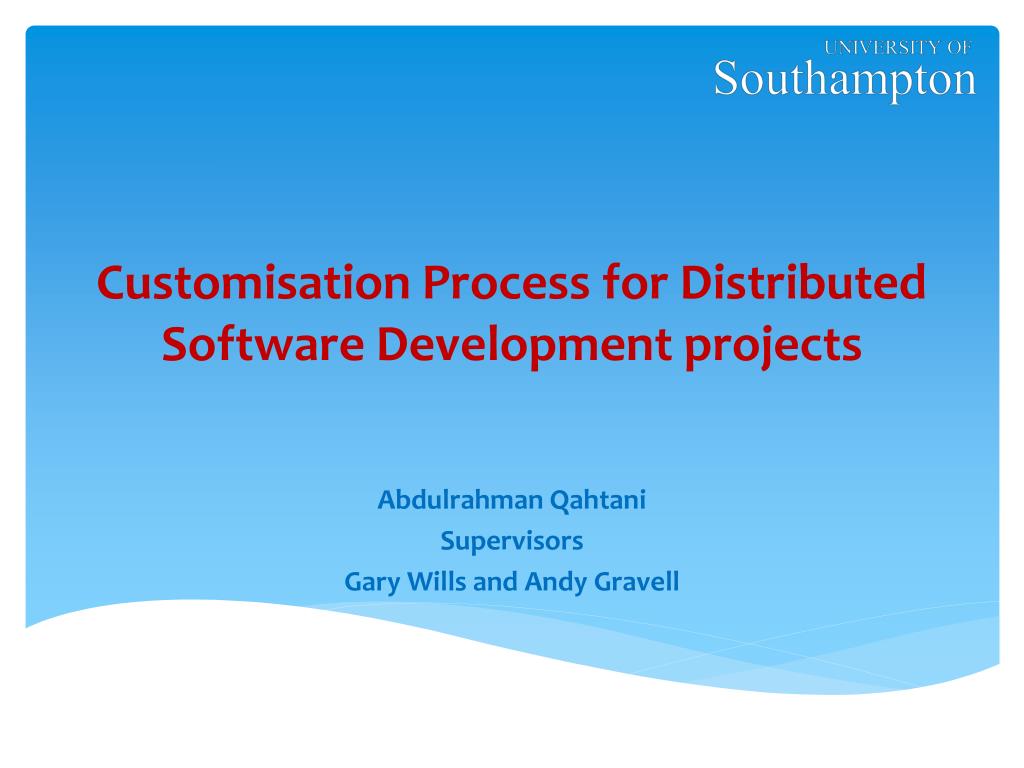 UNIVERSITY OF
Southampton

Customisation Process for Distributed Software Development projects

Abdulrahman Qahtani
Supervisors
Gary Wills and Andy Gravell